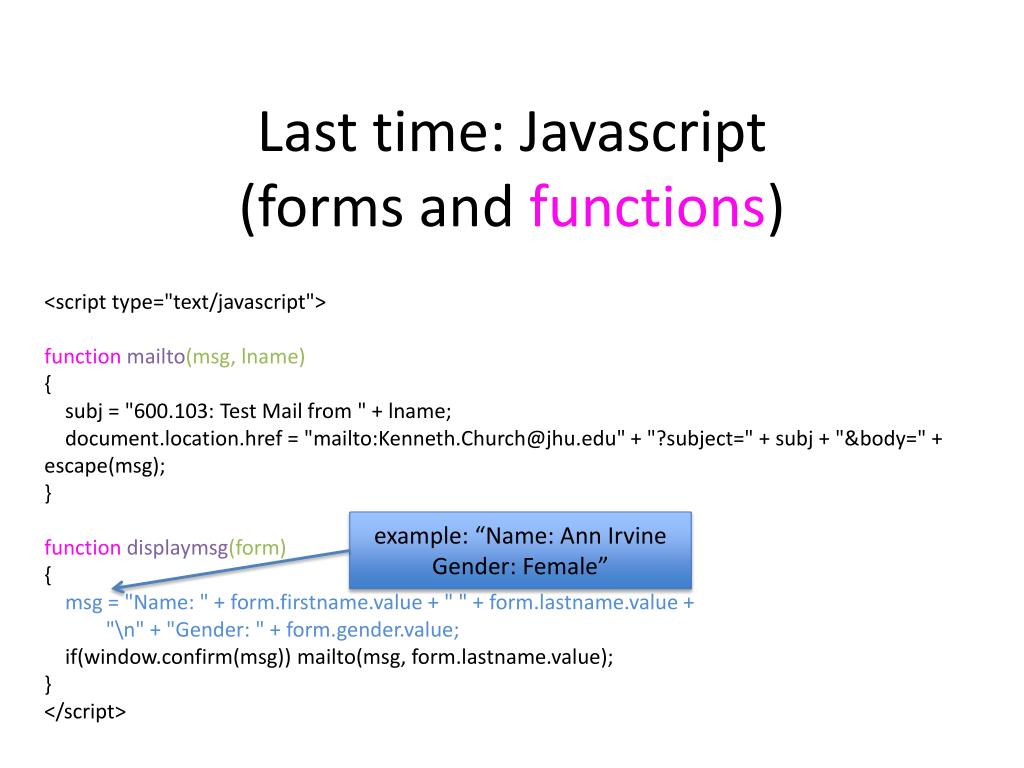 Last time: Javascript
(forms and functions)

<script type="text/javascript">

function mailto(msg, lname)
{
subj = "600.103: Test Mail from " + lname;
document.location.href = "mailto:Kenneth.Church@jhu.edu" + "?subject=" + subj + "&body=" + escape(msg);
}

function displaymsg(form)
{
msg = "Name: " + form.firstname.value + " " + form.lastname.value +
"\n" + "Gender: " + form.gender.value;
if(window.confirm(msg)) mailto(msg, form.lastname.value);
}
</script>

example: “Name: Ann Irvine
Gender: Female”